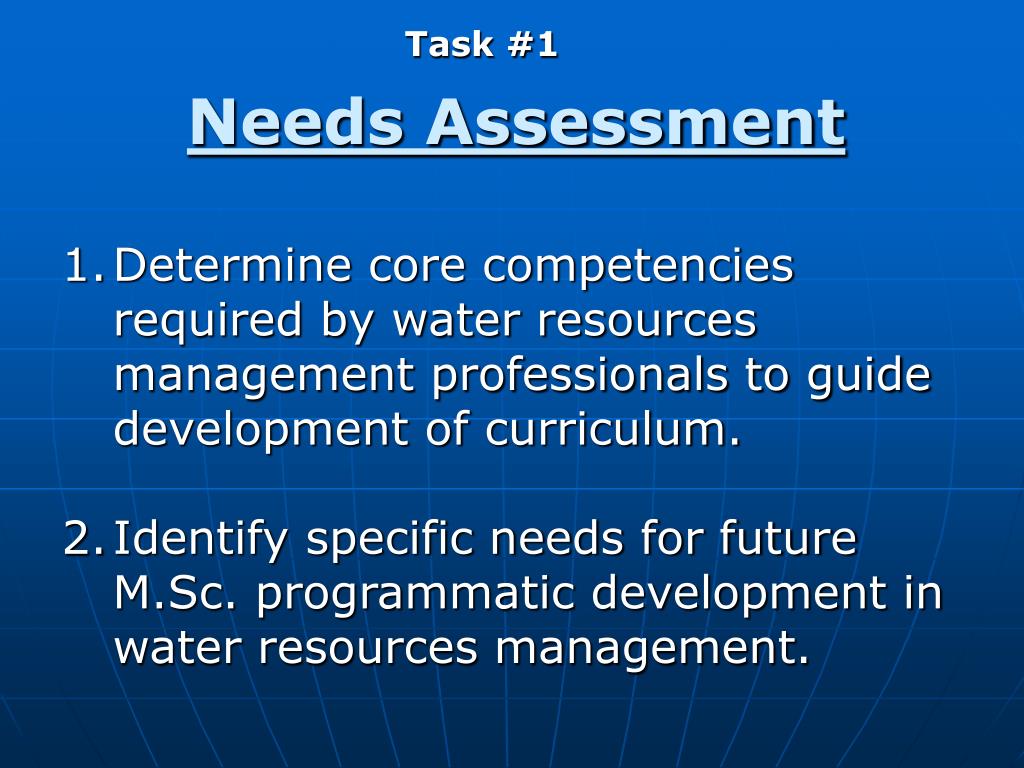 Task #1

Needs Assessment

1. Determine core competencies required by water resources management professionals to guide development of curriculum.

2. Identify specific needs for future M.Sc. programmatic development in water resources management.